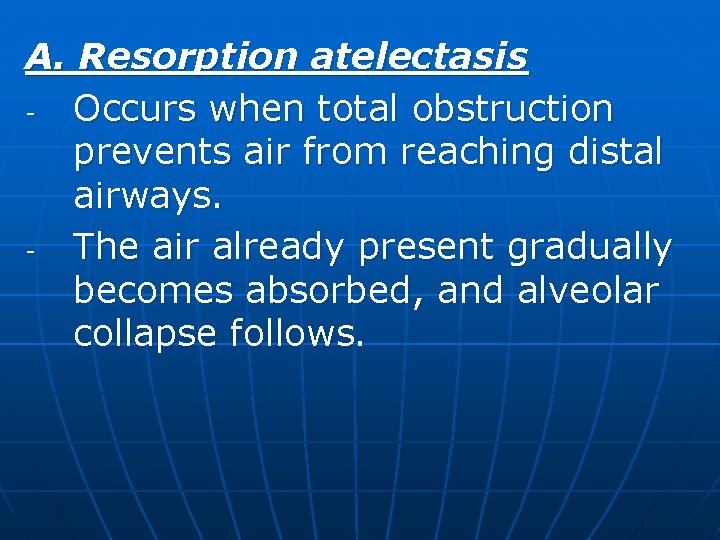 A. Resorption atelectasis

- Occurs when total obstruction prevents air from reaching distal airways.
- The air already present gradually becomes absorbed, and alveolar collapse follows.